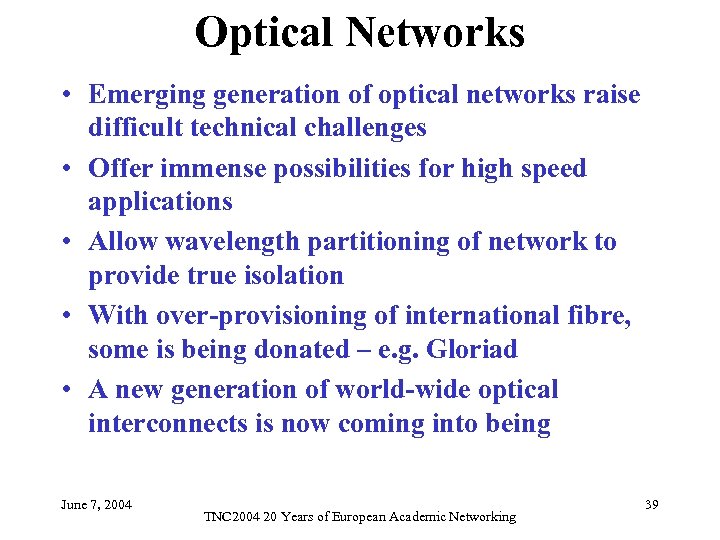 Optical Networks

• Emerging generation of optical networks raise difficult technical challenges
• Offer immense possibilities for high speed applications
• Allow wavelength partitioning of network to provide true isolation
• With over-provisioning of international fibre, some is being donated – e.g. Gloriad
• A new generation of world-wide optical interconnects is now coming into being

June 7, 2004
TNC2004 20 Years of European Academic Networking
39